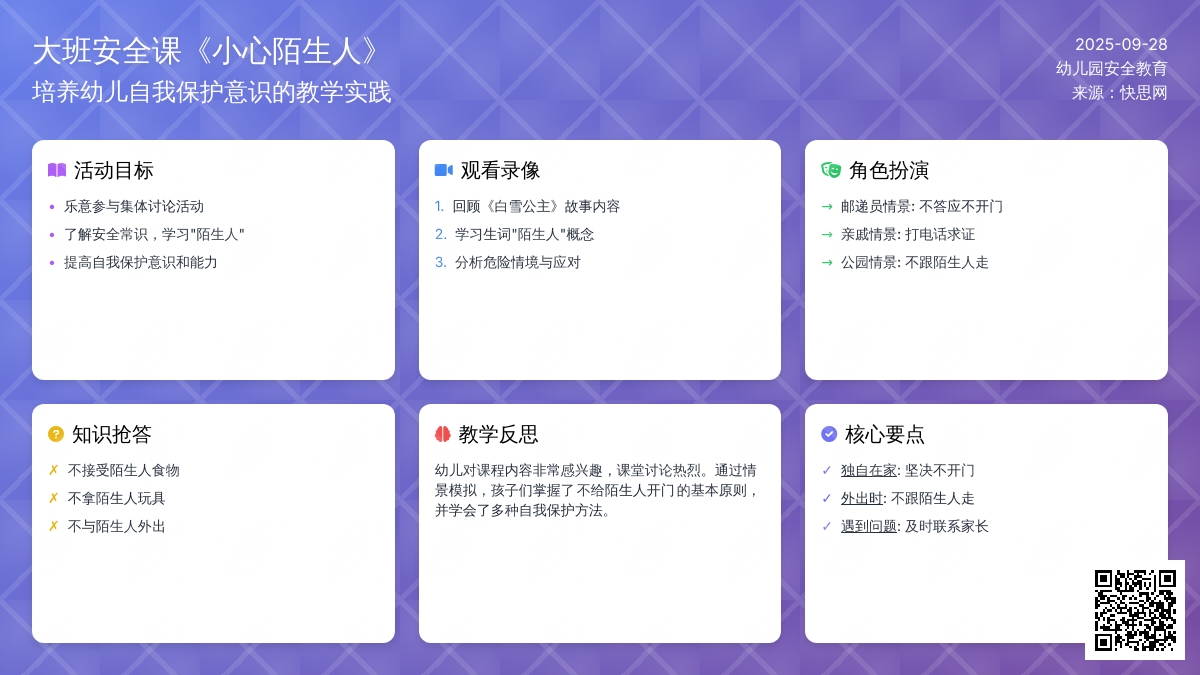 大班安全课《小心陌生人》
培养幼儿自我保护意识的教学实践

2025-09-28
幼儿园安全教育
来源：快思网

活动目标
• 乐意参与集体讨论活动
• 了解安全常识，学习"陌生人"
• 提高自我保护意识和能力

观看录像
1. 回顾《白雪公主》故事内容
2. 学习生词"陌生人"概念
3. 分析危险情境与应对

角色扮演
→ 邮递员情景: 不答应不开门
→ 亲戚情景: 打电话求证
→ 公园情景: 不跟陌生人走

知识抢答
✗ 不接受陌生人食物
✗ 不拿陌生人玩具
✗ 不与陌生人外出

教学反思
幼儿对课程内容非常感兴趣，课堂讨论热烈。通过情景模拟，孩子们掌握了不给陌生人开门的基本原则，并学会了多种自我保护方法。

核心要点
✓ 独自在家: 坚决不开门
✓ 外出时: 不跟陌生人走
✓ 遇到问题: 及时联系家长